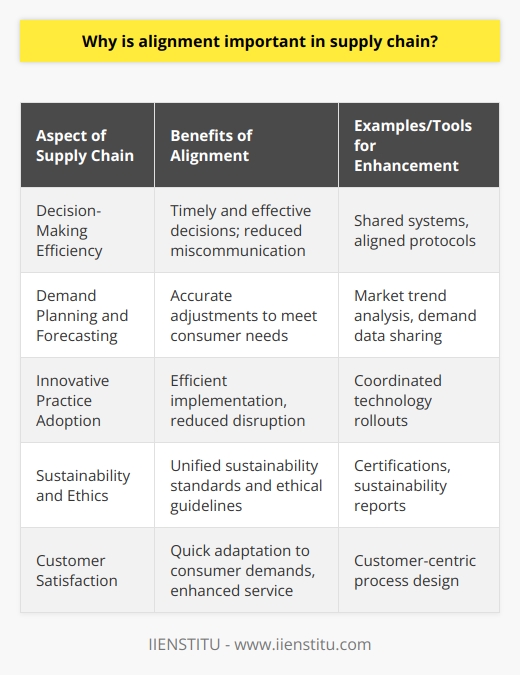 Why is alignment important in supply chain?

| Aspect of Supply Chain | Benefits of Alignment | Examples/Tools for Enhancement |
|---|---|---|
| Decision-Making Efficiency | Timely and effective decisions; reduced miscommunication | Shared systems, aligned protocols |
| Demand Planning and Forecasting | Accurate adjustments to meet consumer needs | Market trend analysis, demand data sharing |
| Innovative Practice Adoption | Efficient implementation, reduced disruption | Coordinated technology rollouts |
| Sustainability and Ethics | Unified sustainability standards and ethical guidelines | Certifications, sustainability reports |
| Customer Satisfaction | Quick adaptation to consumer demands, enhanced service | Customer-centric process design |

IIENSTITU - www.iienstitu.com